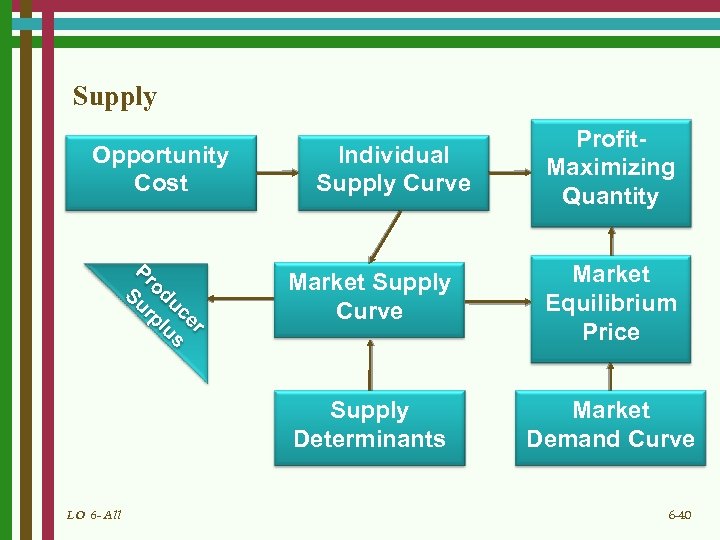 Supply

Opportunity Cost

Individual Supply Curve

Profit-Maximizing Quantity

Producer Surplus

Market Supply Curve

Market Equilibrium Price

Supply Determinants

Market Demand Curve

LO 6-All

6-40